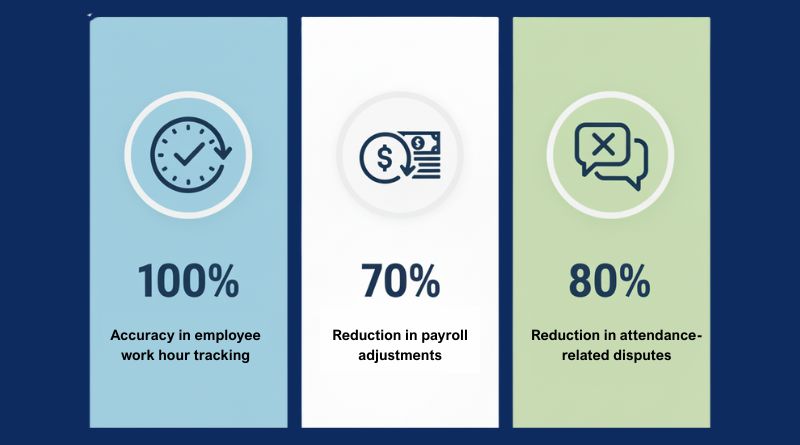 100%

Accuracy in employee work hour tracking

70%

Reduction in payroll adjustments

80%

Reduction in attendance-related disputes